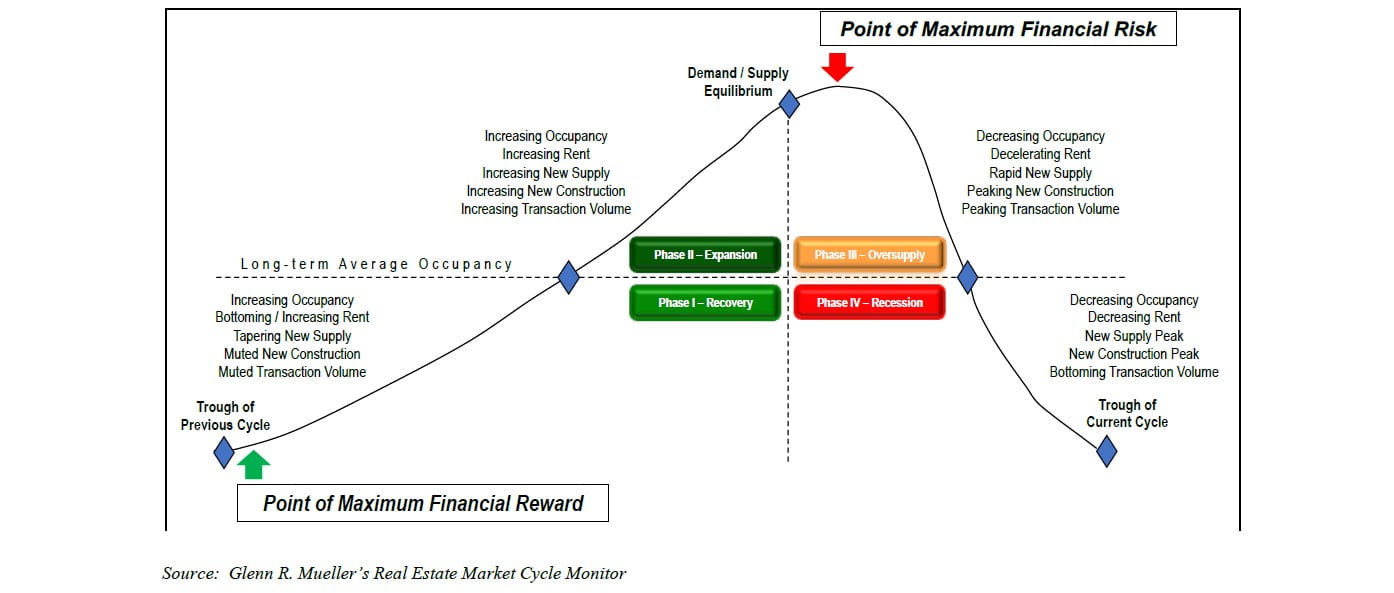 Point of Maximum Financial Risk

Demand / Supply Equilibrium

Increasing Occupancy
Increasing Rent
Increasing New Supply
Increasing New Construction
Increasing Transaction Volume

Decreasing Occupancy
Decelerating Rent
Rapid New Supply
Peaking New Construction
Peaking Transaction Volume

Long-term Average Occupancy

Phase II – Expansion

Phase III – Oversupply

Phase I – Recovery

Phase IV – Recession

Increasing Occupancy
Bottoming / Increasing Rent
Tapering New Supply
Muted New Construction
Muted Transaction Volume

Decreasing Occupancy
Decreasing Rent
New Supply Peak
New Construction Peak
Bottoming Transaction Volume

Trough of Previous Cycle

Trough of Current Cycle

Point of Maximum Financial Reward

Source: Glenn R. Mueller's Real Estate Market Cycle Monitor